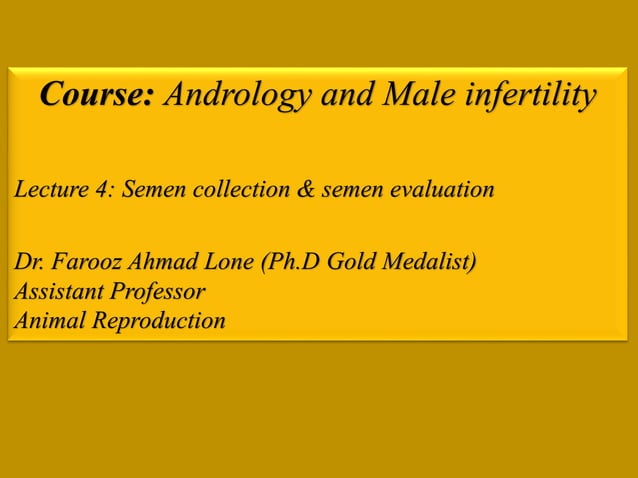 Course: Andrology and Male infertility

Lecture 4: Semen collection & semen evaluation

Dr. Farooz Ahmad Lone (Ph.D Gold Medalist)
Assistant Professor
Animal Reproduction